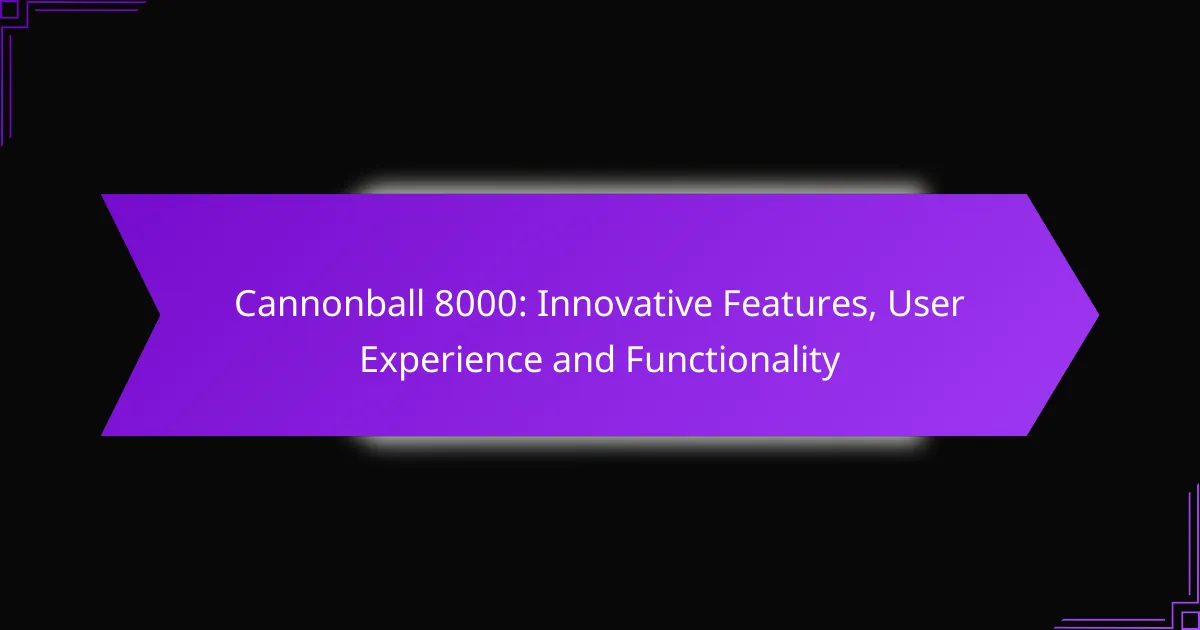 Cannonball 8000: Innovative Features, User Experience and Functionality